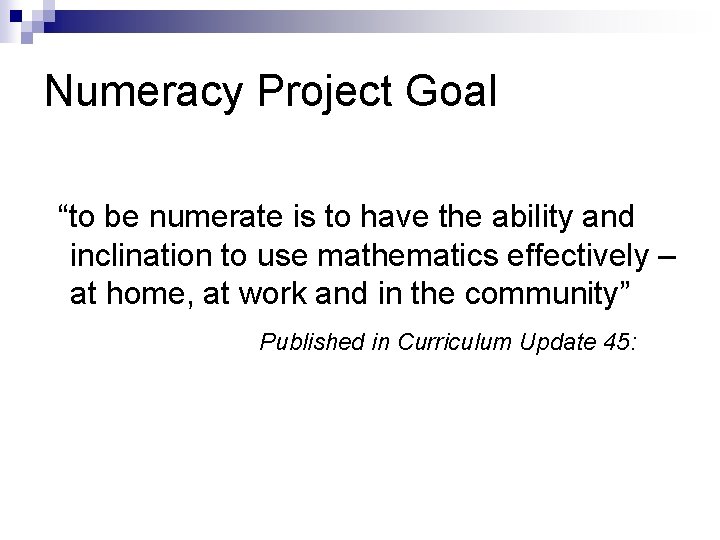 Numeracy Project Goal

“to be numerate is to have the ability and inclination to use mathematics effectively – at home, at work and in the community”

Published in Curriculum Update 45: